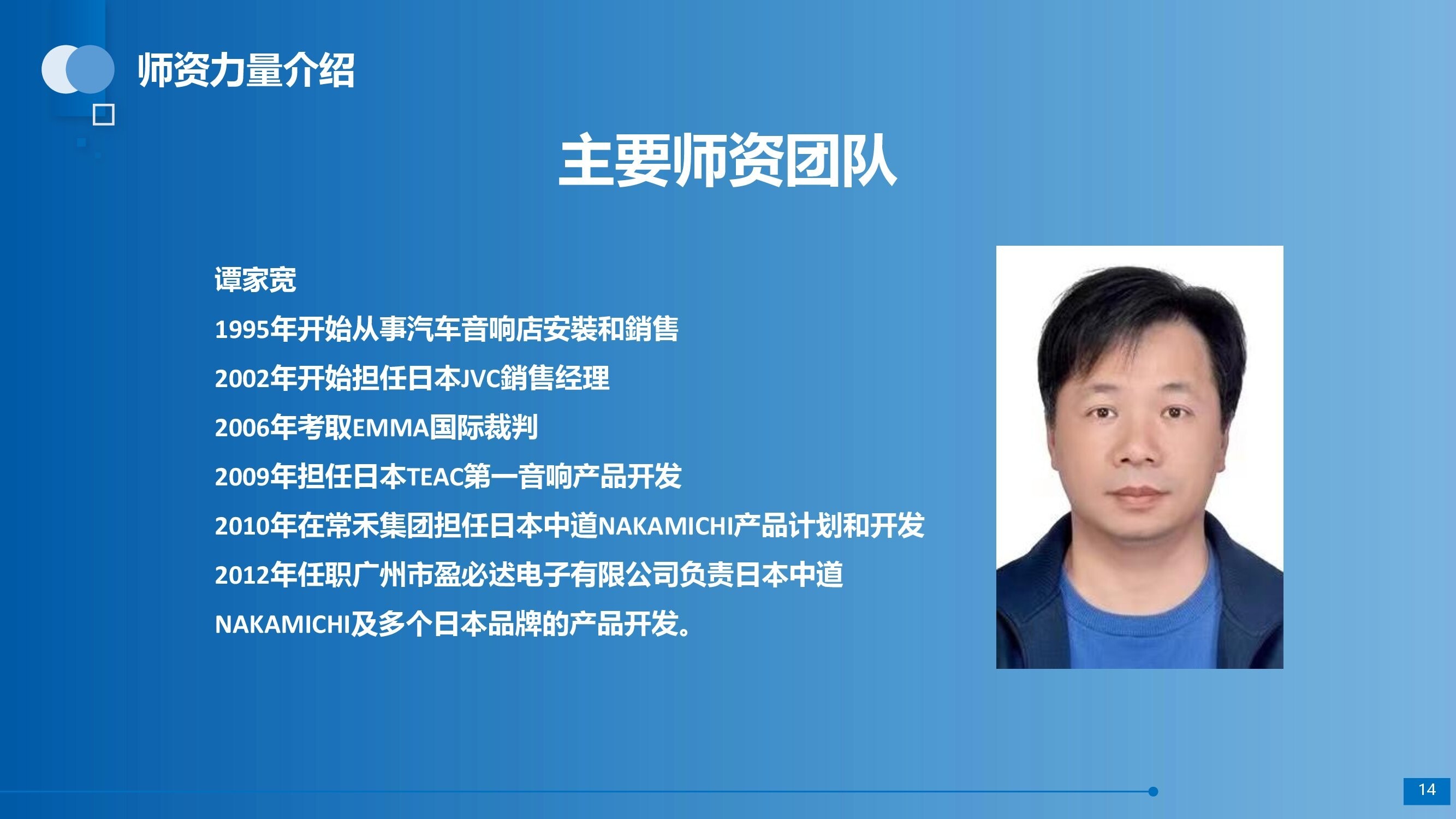 师资力量介绍

主要师资团队

谭家宽

1995年开始从事汽车音响店安装和銷售

2002年开始担任日本JVC銷售经理

2006年考取EMMA国际裁判

2009年担任日本TEAC第一音响产品开发

2010年在常禾集团担任日本中道NAKAMICHI产品计划和开发

2012年任职广州市盈必达电子有限公司负责日本中道NAKAMICHI及多个日本品牌的产品开发。

14